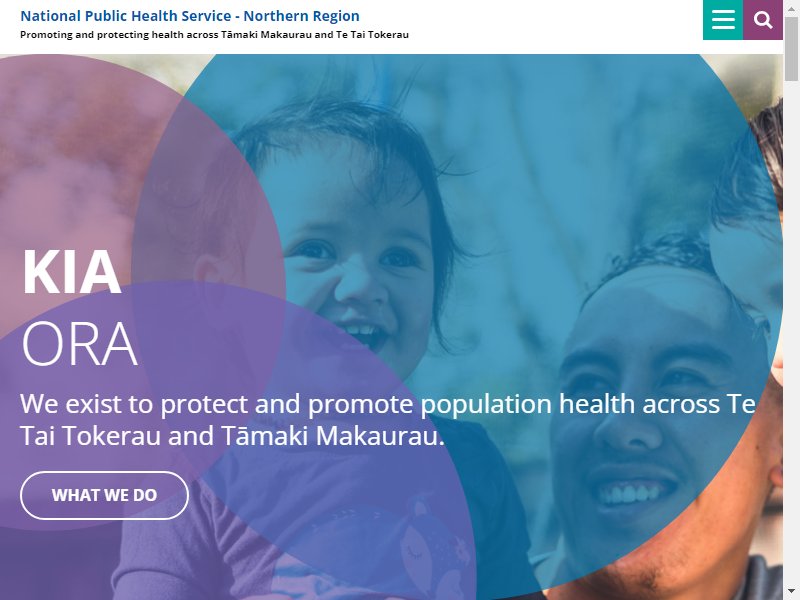 National Public Health Service - Northern Region
Promoting and protecting health across Tāmaki Makaurau and Te Tai Tokerau

KIA
ORA

We exist to protect and promote population health across Te Tai Tokerau and Tāmaki Makaurau.

WHAT WE DO